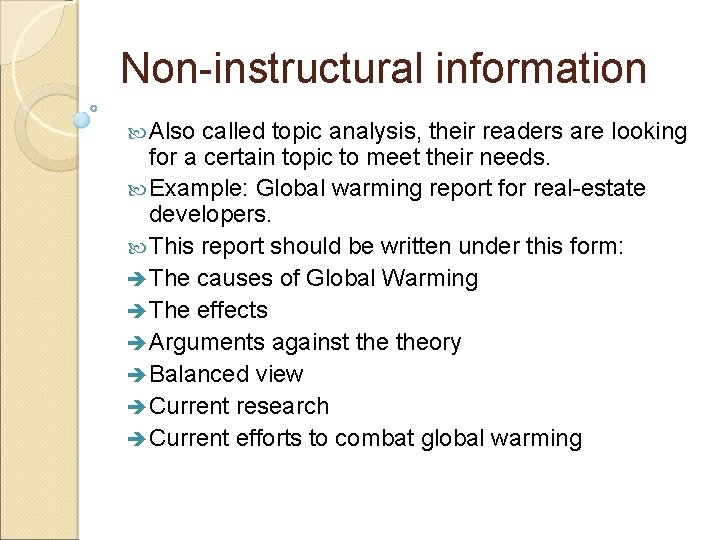 Non-instructural information

Also called topic analysis, their readers are looking for a certain topic to meet their needs.

Example: Global warming report for real-estate developers.

This report should be written under this form:

The causes of Global Warming

The effects

Arguments against the theory

Balanced view

Current research

Current efforts to combat global warming